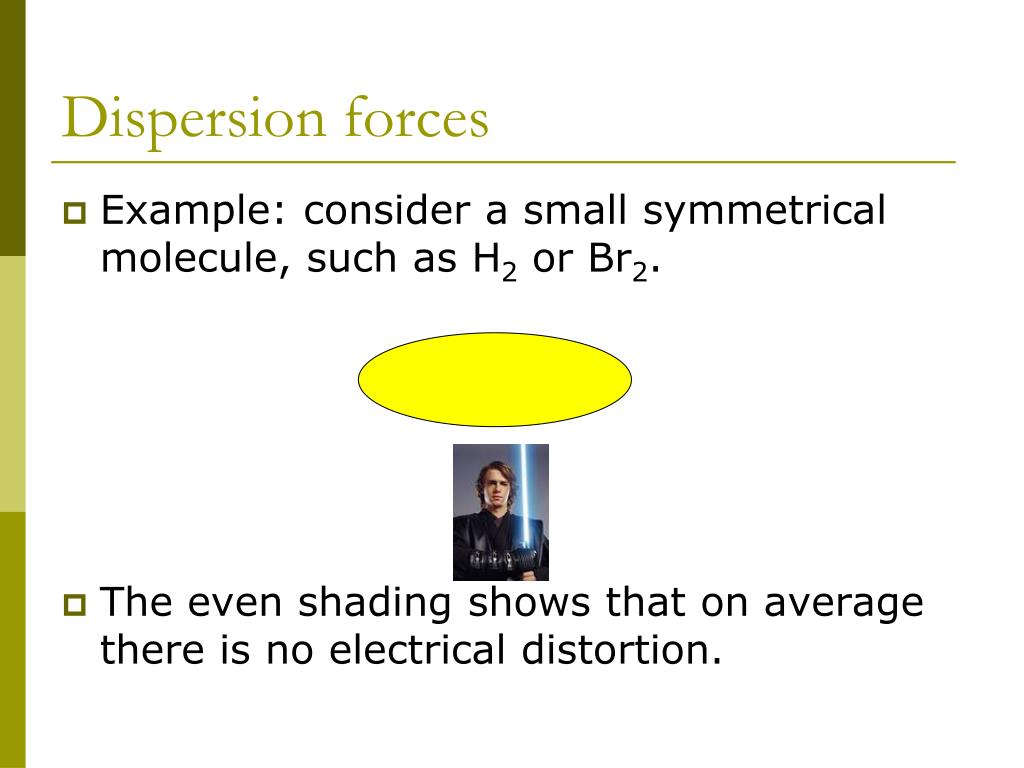 Dispersion forces

Example: consider a small symmetrical molecule, such as $H_2$ or $Br_2$.

The even shading shows that on average there is no electrical distortion.